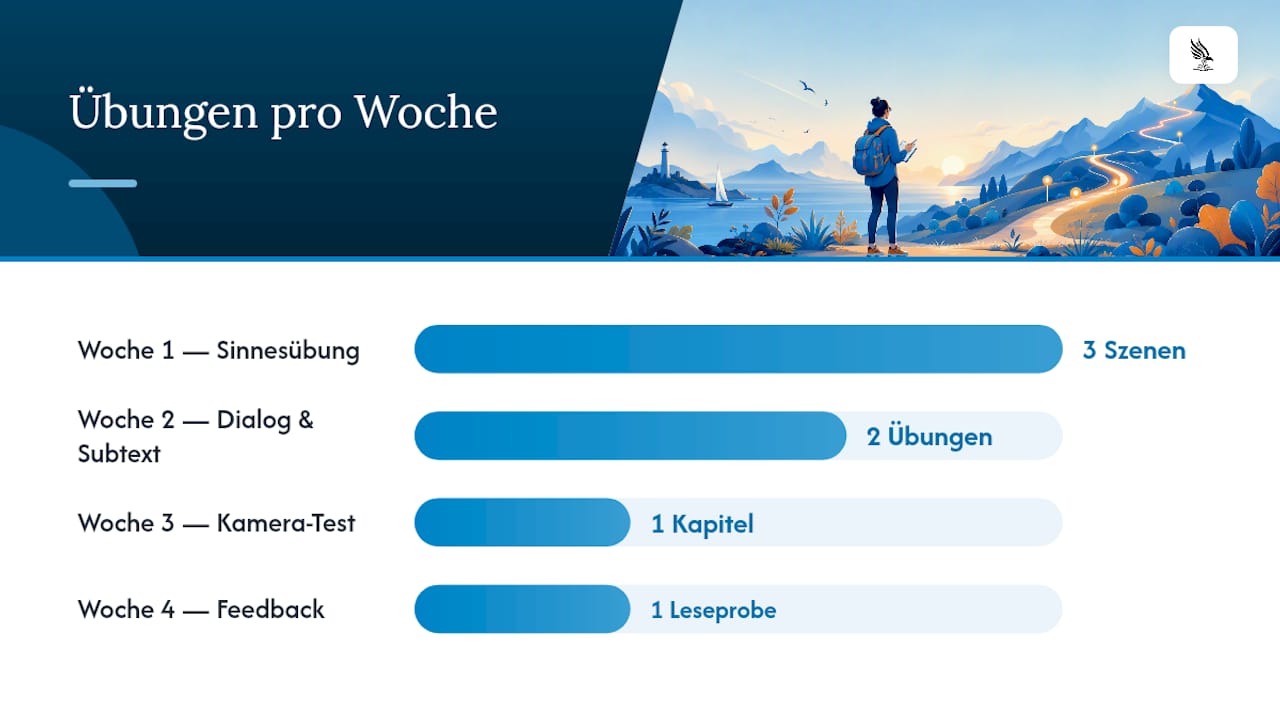 Übungen pro Woche

Woche 1 — Sinnesübung
3 Szenen

Woche 2 — Dialog & Subtext
2 Übungen

Woche 3 — Kamera-Test
1 Kapitel

Woche 4 — Feedback
1 Leseprobe